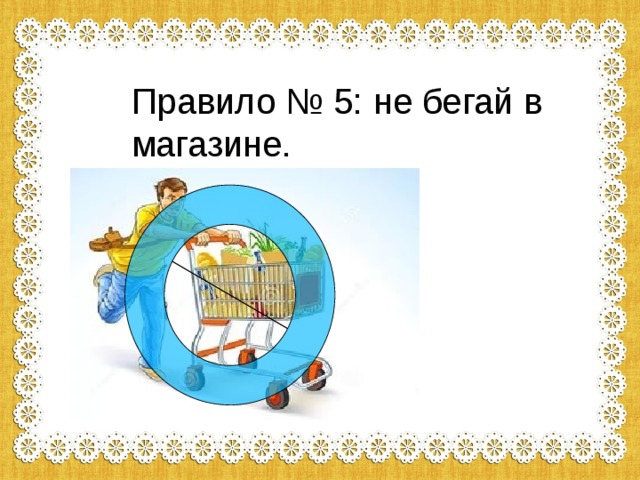 Правило № 5: не бегай в магазине.